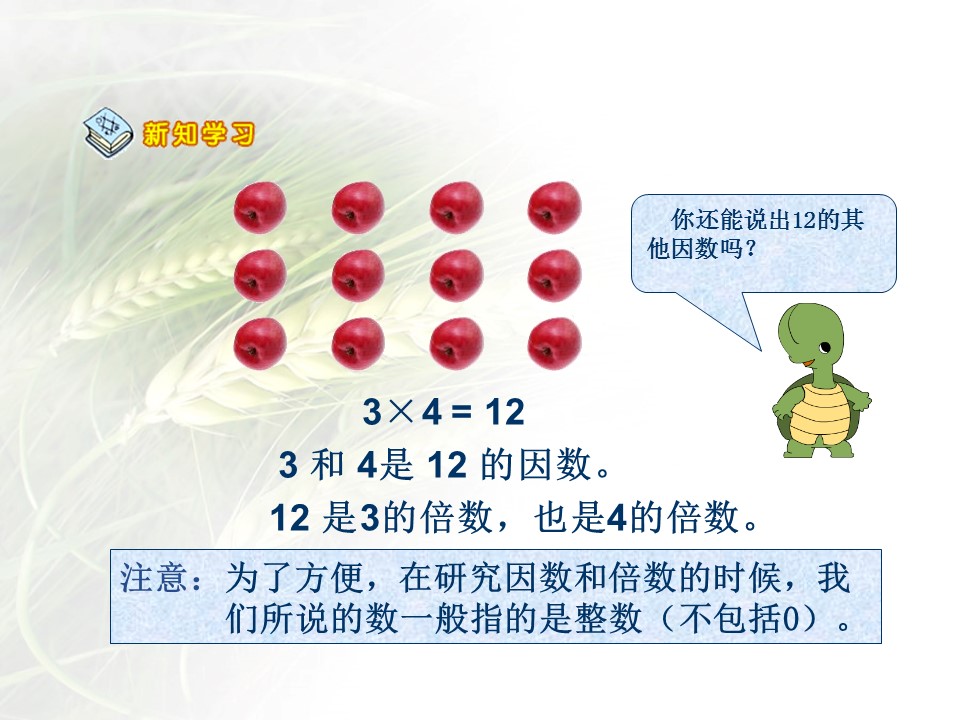 新知学习

你还能说出12的其他因数吗？

$3 \times 4 = 12$

3 和 4是 12 的因数。

12 是3的倍数，也是4的倍数。

注意：为了方便，在研究因数和倍数的时候，我们所说的数一般指的是整数（不包括0）。